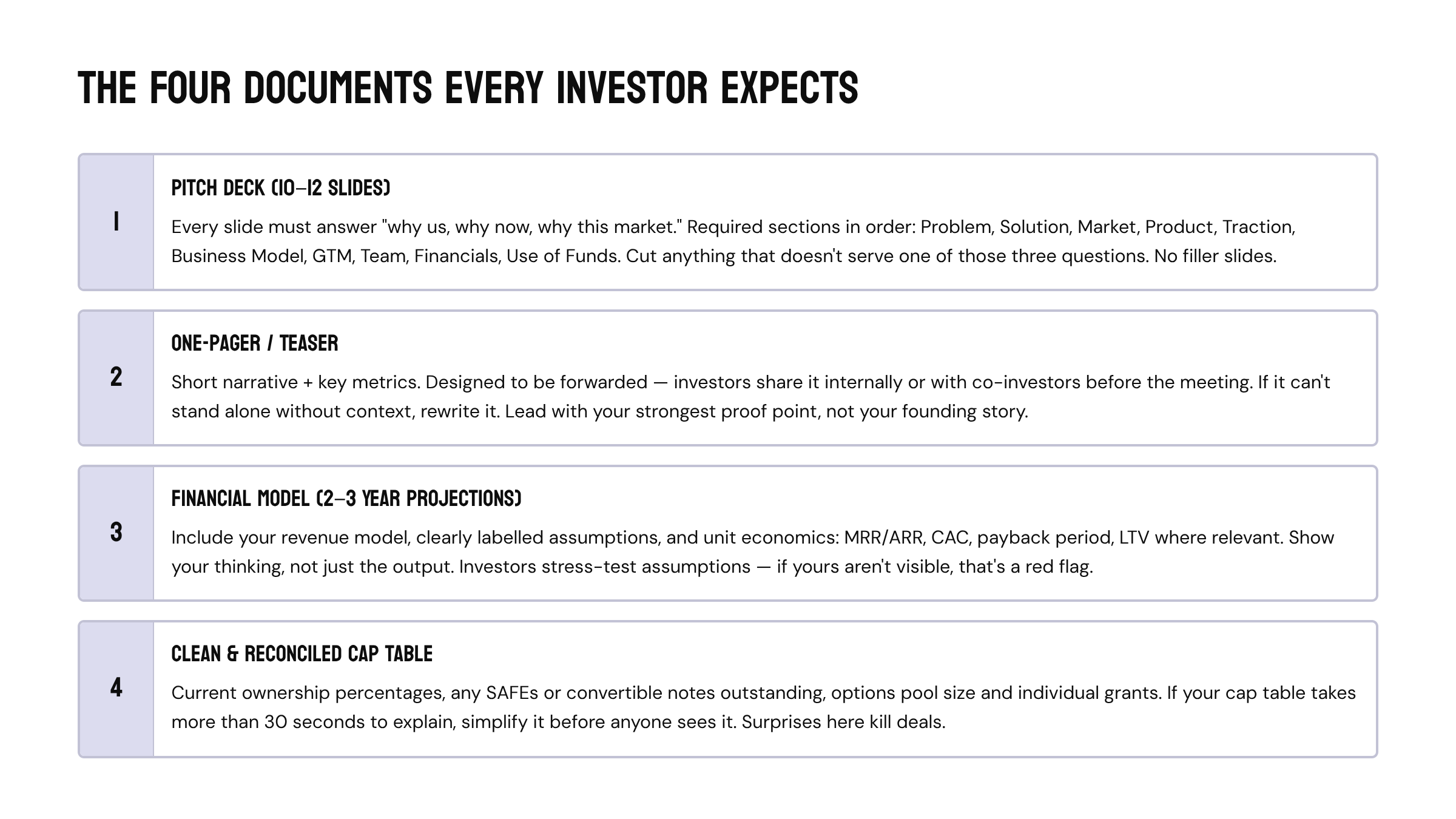 THE FOUR DOCUMENTS EVERY INVESTOR EXPECTS

1

PITCH DECK (10–12 SLIDES)

Every slide must answer "why us, why now, why this market." Required sections in order: Problem, Solution, Market, Product, Traction, Business Model, GTM, Team, Financials, Use of Funds. Cut anything that doesn't serve one of those three questions. No filler slides.

2

ONE-PAGER / TEASER

Short narrative + key metrics. Designed to be forwarded — investors share it internally or with co-investors before the meeting. If it can't stand alone without context, rewrite it. Lead with your strongest proof point, not your founding story.

3

FINANCIAL MODEL (2–3 YEAR PROJECTIONS)

Include your revenue model, clearly labelled assumptions, and unit economics: MRR/ARR, CAC, payback period, LTV where relevant. Show your thinking, not just the output. Investors stress-test assumptions — if yours aren't visible, that's a red flag.

4

CLEAN & RECONCILED CAP TABLE

Current ownership percentages, any SAFEs or convertible notes outstanding, options pool size and individual grants. If your cap table takes more than 30 seconds to explain, simplify it before anyone sees it. Surprises here kill deals.